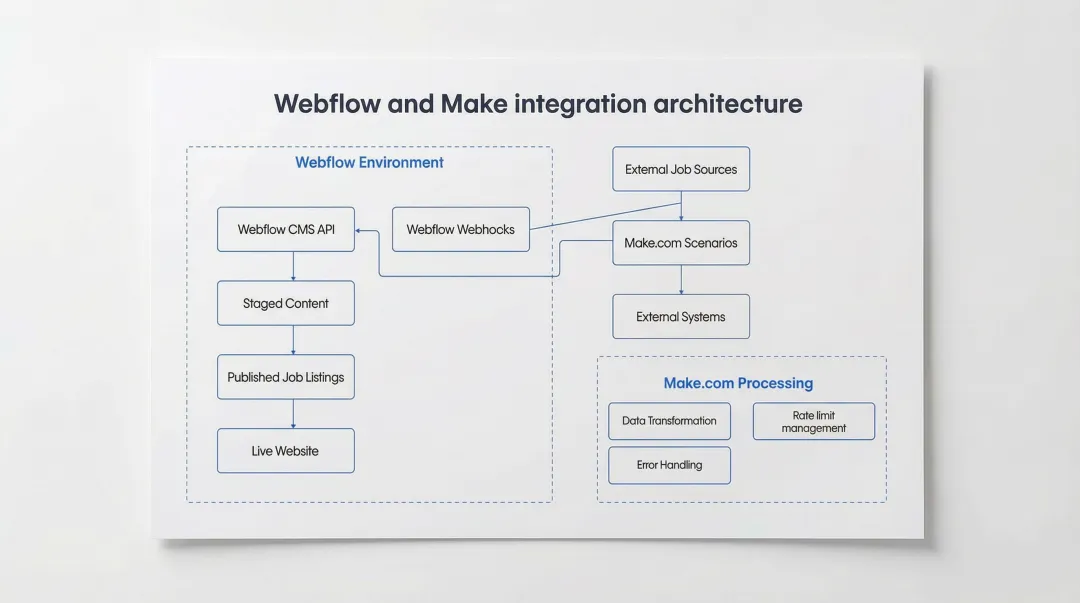 Webflow and Make integration architecture

Webflow Environment

Webflow CMS API

Webflow Webhocks

Staged Content

Published Job Listings

Live Website

External Job Sources

Make.com Scenarios

External Systems

Make.com Processing

Data Transformation

Rate limit management

Error Handling